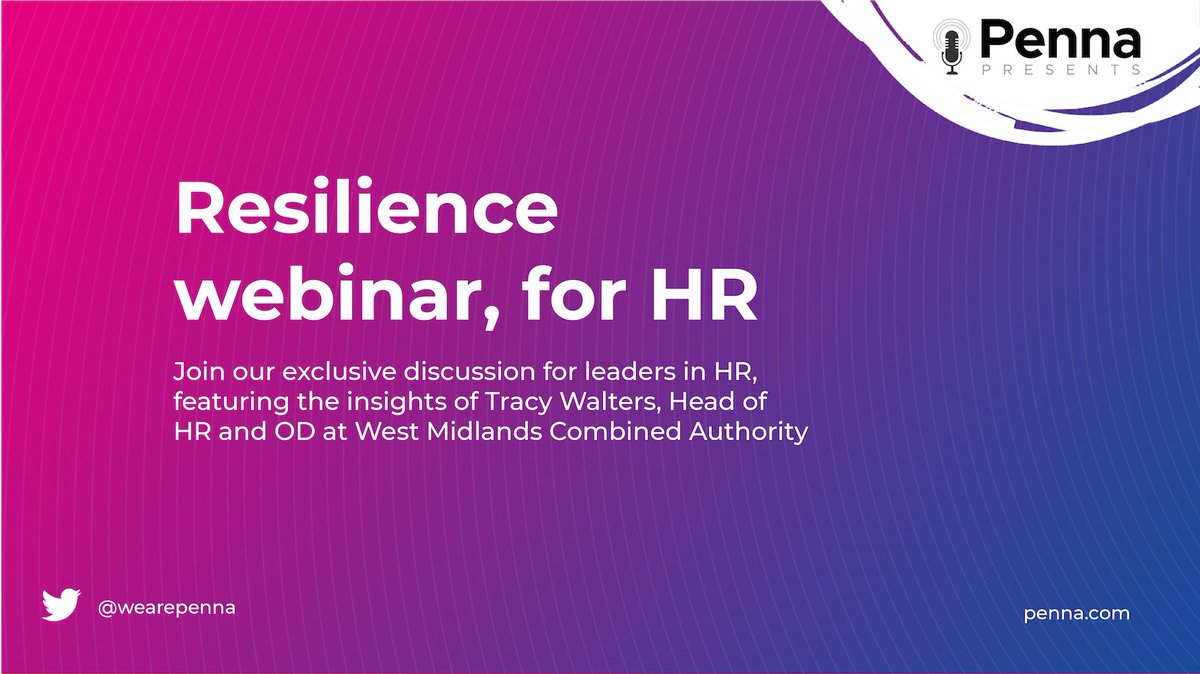 Penna
PRESENTS

Resilience webinar, for HR

Join our exclusive discussion for leaders in HR, featuring the insights of Tracy Walters, Head of HR and OD at West Midlands Combined Authority

@wearepenna

penna.com